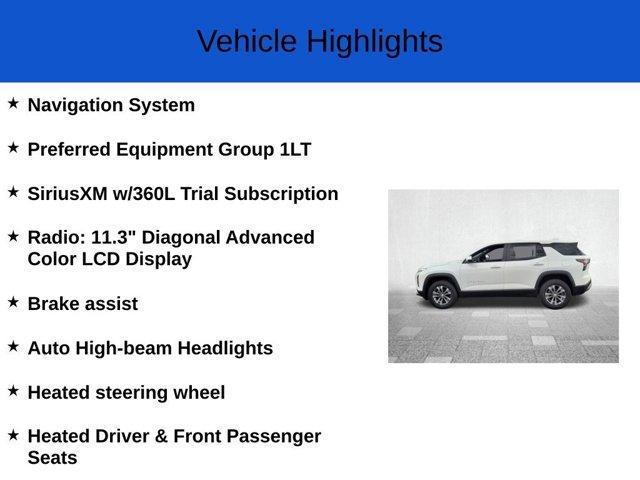 Vehicle Highlights

★ Navigation System

★ Preferred Equipment Group 1LT

★ SiriusXM w/360L Trial Subscription

★ Radio: 11.3" Diagonal Advanced Color LCD Display

★ Brake assist

★ Auto High-beam Headlights

★ Heated steering wheel

★ Heated Driver & Front Passenger Seats